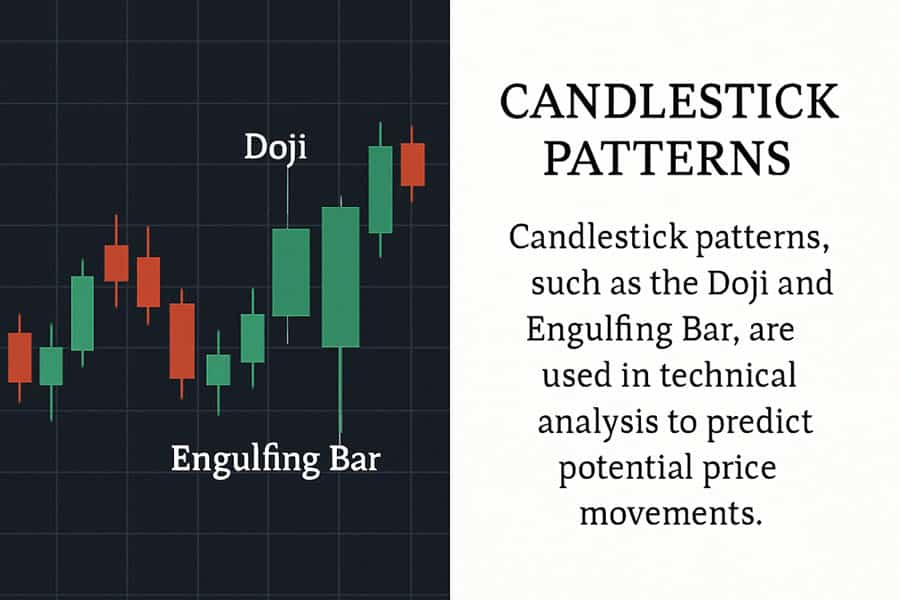 Doji

Engulfing Bar

CANDLESTICK PATTERNS

Candlestick patterns, such as the Doji and Engulfing Bar, are used in technical analysis to predict potential price movements.